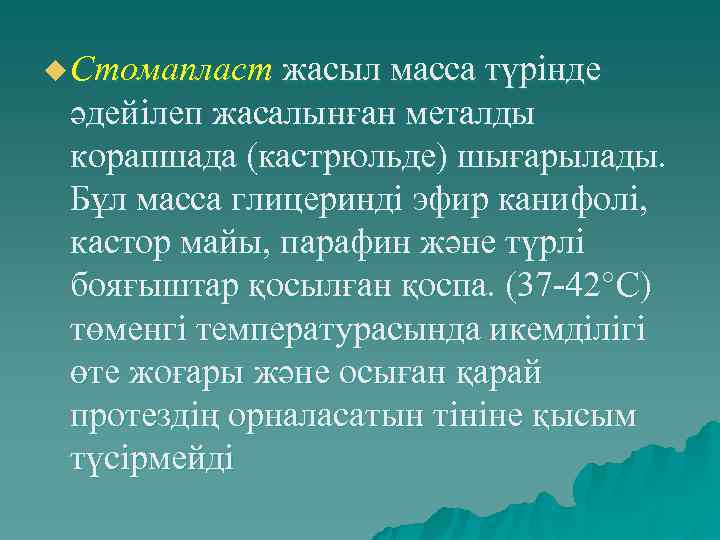 Стомапласт жасыл масса түрінде әдейілеп жасалынған металды корапшада (кастрюльде) шығарылады. Бұл масса глицеринді эфир канифолі, кастор майы, парафин және түрлі бояғыштар қосылған қоспа. (37-42°С) төменгі температурасында икемділігі өте жоғары және осыған қарай протездің орналасатын тініне қысым түсірмейді